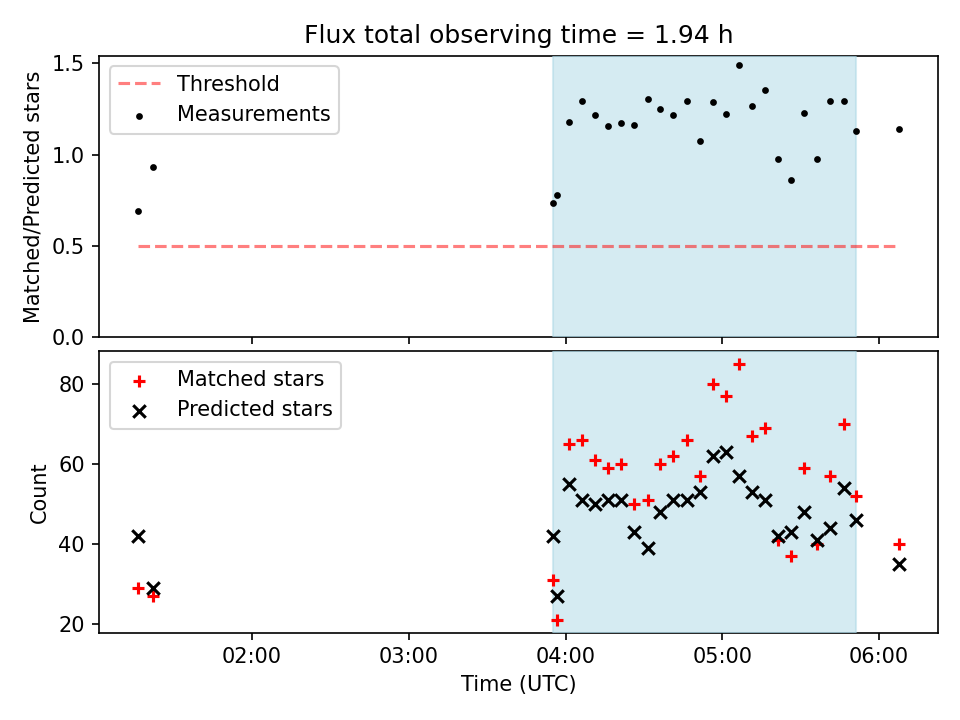 Flux total observing time = 1.94 h

Threshold
Measurements

Matched/Predicted stars

1.5
1.0
0.5
0.0

Matched stars
Predicted stars

Count

80
60
40
20

02:00
03:00
04:00
05:00
06:00

Time (UTC)